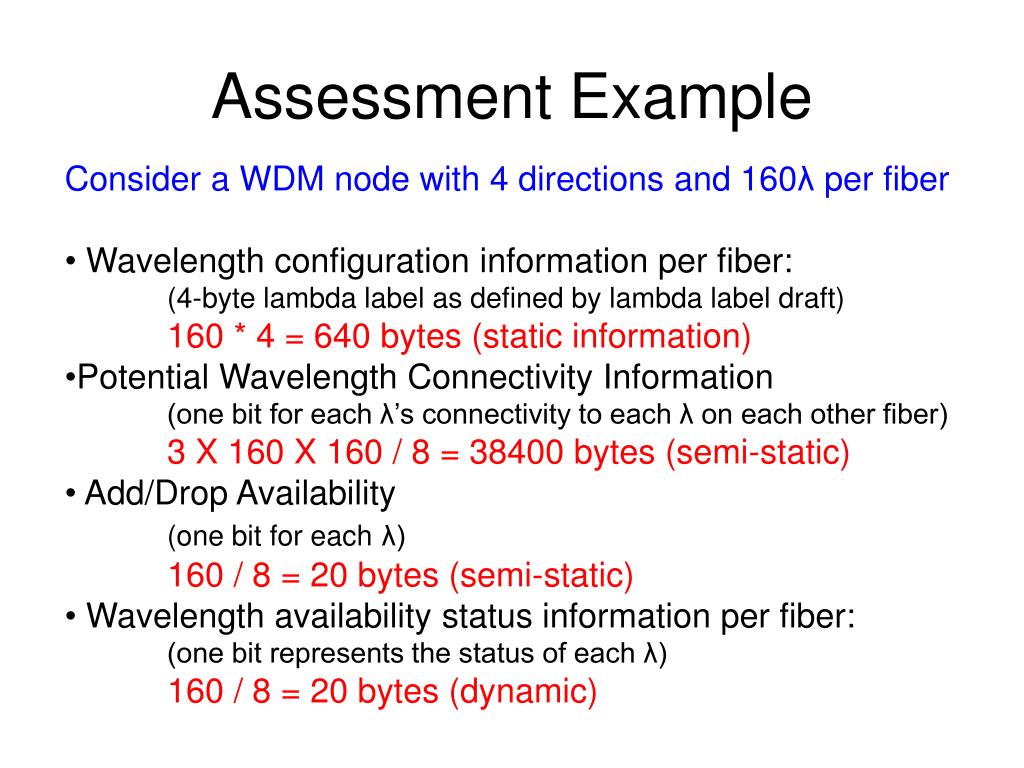 Assessment Example

Consider a WDM node with 4 directions and 160λ per fiber

• Wavelength configuration information per fiber:
(4-byte lambda label as defined by lambda label draft)
160 * 4 = 640 bytes (static information)

•Potential Wavelength Connectivity Information
(one bit for each λ's connectivity to each λ on each other fiber)
3 X 160 X 160 / 8 = 38400 bytes (semi-static)

• Add/Drop Availability
(one bit for each λ)
160 / 8 = 20 bytes (semi-static)

• Wavelength availability status information per fiber:
(one bit represents the status of each λ)
160 / 8 = 20 bytes (dynamic)